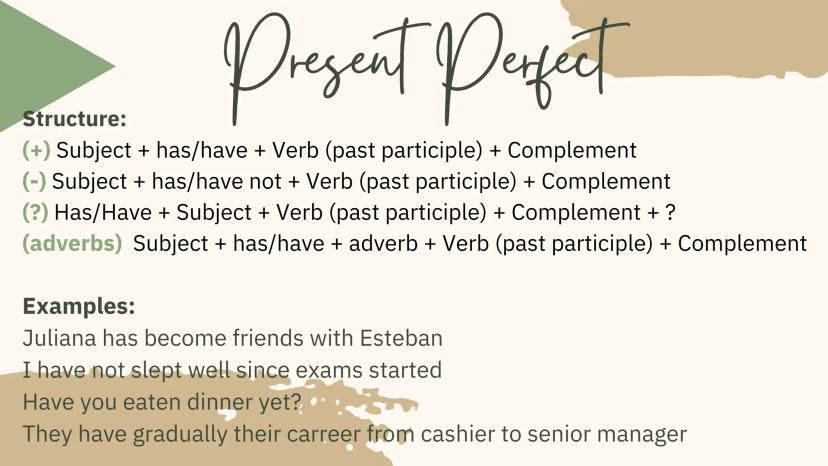 Present Perfect

Structure:
(+) Subject + has/have + Verb (past participle) + Complement
(-) Subject + has/have not + Verb (past participle) + Complement
(?) Has/Have + Subject + Verb (past participle) + Complement + ?
(adverbs) Subject + has/have + adverb + Verb (past participle) + Complement

Examples:
Juliana has become friends with Esteban
I have not slept well since exams started
Have you eaten dinner yet?
They have gradually their carreer from cashier to senior manager